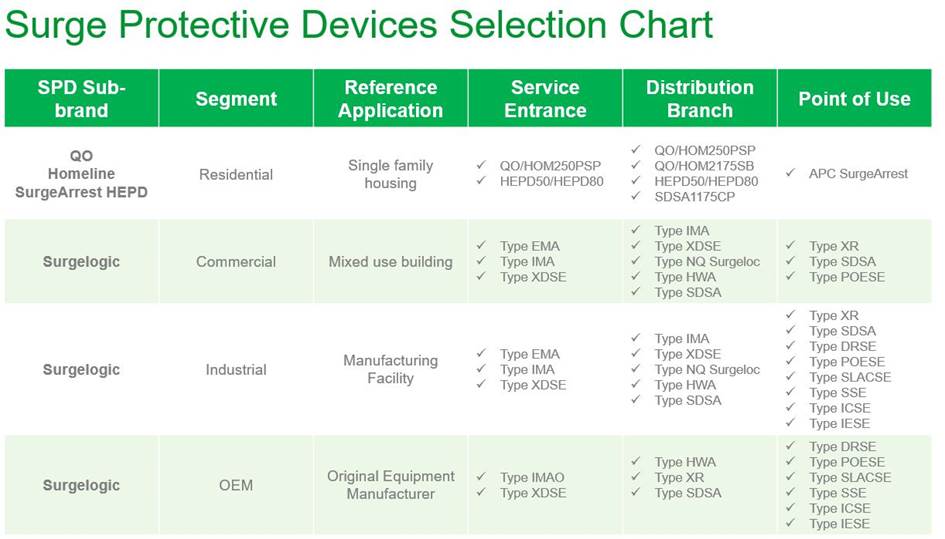 Surge Protective Devices Selection Chart

| SPD Sub-brand | Segment | Reference Application | Service Entrance | Distribution Branch | Point of Use |
|---|---|---|---|---|---|
| QO Homeline SurgeArrest HEPD | Residential | Single family housing | ✓ QO/HOM250PSP ✓ HEPD50/HEPD80 | ✓ QO/HOM250PSP ✓ QO/HOM2175SB ✓ HEPD50/HEPD80 ✓ SDSA1175CP | ✓ APC SurgeArrest |
| Surgelogic | Commercial | Mixed use building | ✓ Type EMA ✓ Type IMA ✓ Type XDSE | ✓ Type IMA ✓ Type XDSE ✓ Type NQ Surgeloc ✓ Type HWA ✓ Type SDSA | ✓ Type XR ✓ Type SDSA ✓ Type POESE |
| Surgelogic | Industrial | Manufacturing Facility | ✓ Type EMA ✓ Type IMA ✓ Type XDSE | ✓ Type IMA ✓ Type XDSE ✓ Type NQ Surgeloc ✓ Type HWA ✓ Type SDSA | ✓ Type XR ✓ Type SDSA ✓ Type DRSE ✓ Type POESE ✓ Type SLACSE ✓ Type SSE ✓ Type ICSE ✓ Type IESE |
| Surgelogic | OEM | Original Equipment Manufacturer | ✓ Type IMAO ✓ Type XDSE | ✓ Type HWA ✓ Type XR ✓ Type SDSA | ✓ Type DRSE ✓ Type POESE ✓ Type SLACSE ✓ Type SSE ✓ Type ICSE ✓ Type IESE |